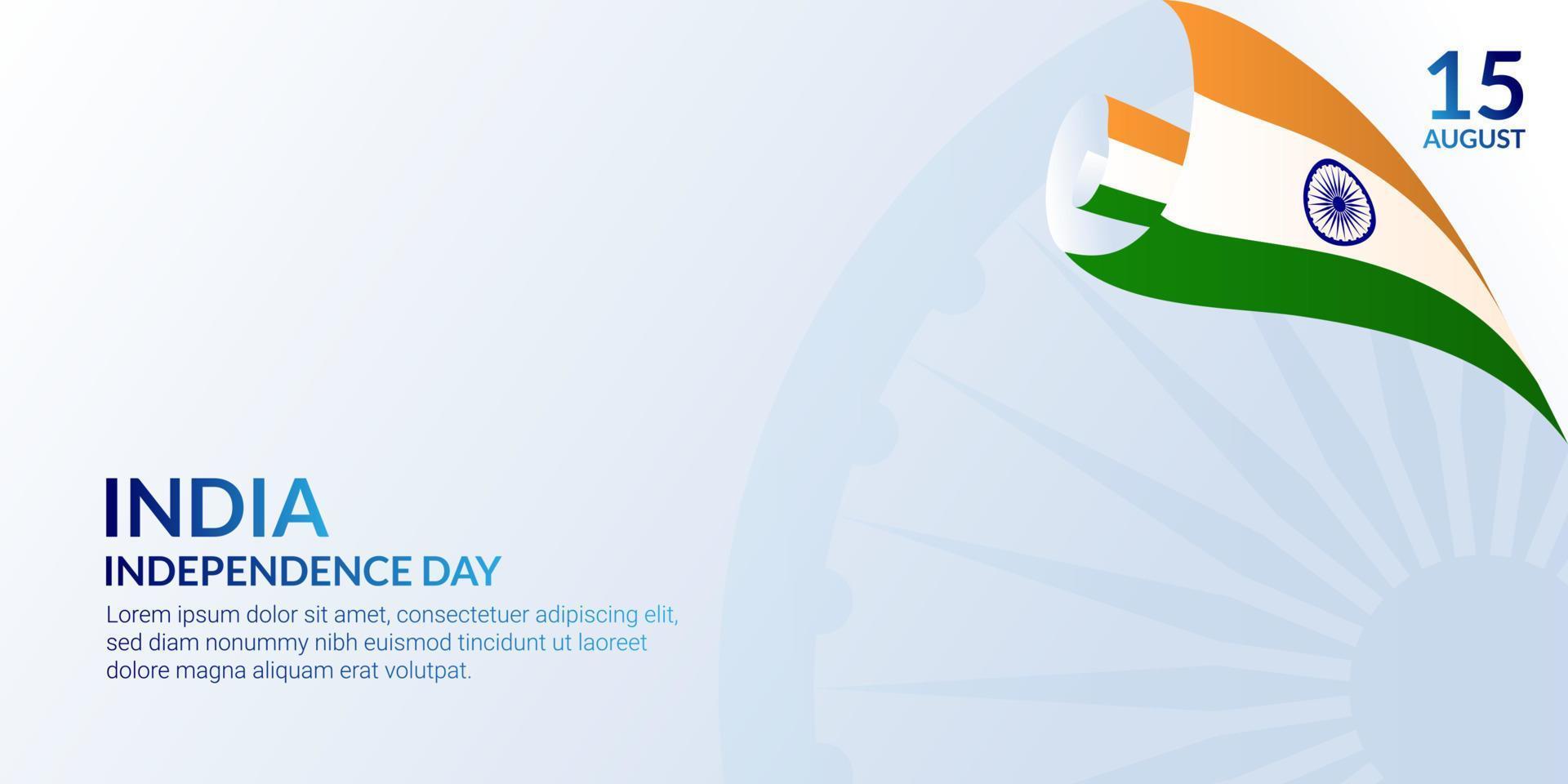 15
AUGUST

INDIA
INDEPENDENCE DAY

Lorem ipsum dolor sit amet, consectetuer adipiscing elit, sed diam nonummy nibh euismod tincidunt ut laoreet dolore magna aliquam erat volutpat.